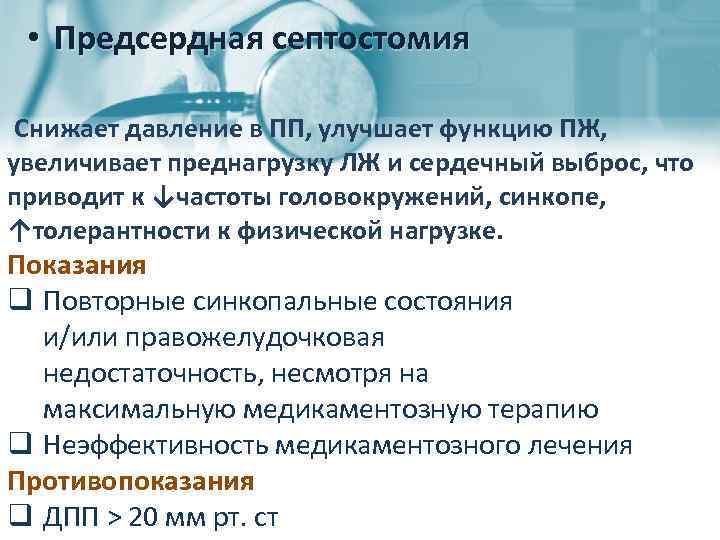 • Предсердная септостомия

Снижает давление в ПП, улучшает функцию ПЖ, увеличивает преднагрузку ЛЖ и сердечный выброс, что приводит к ↓частоты головокружений, синкопе, ↑толерантности к физической нагрузке.

Показания

❑ Повторные синкопальные состояния и/или правожелудочковая недостаточность, несмотря на максимальную медикаментозную терапию

❑ Неэффективность медикаментозного лечения

Противопоказания

❑ ДПП > 20 мм рт. ст